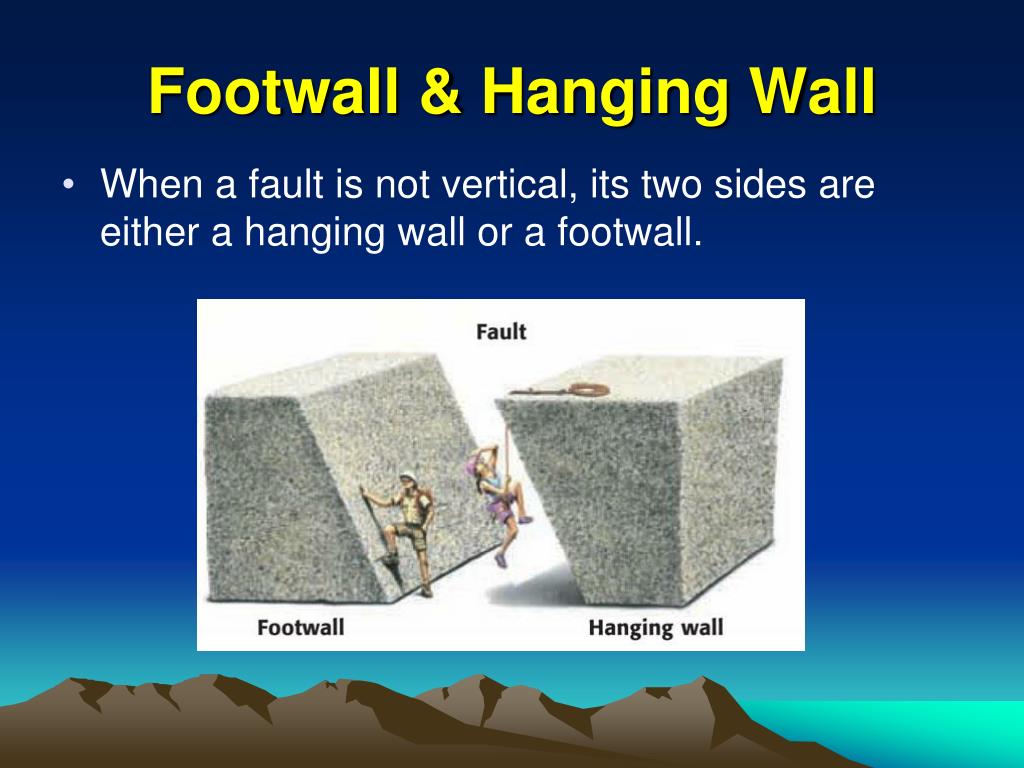 Footwall & Hanging Wall

• When a fault is not vertical, its two sides are either a hanging wall or a footwall.

Fault

Footwall

Hanging wall